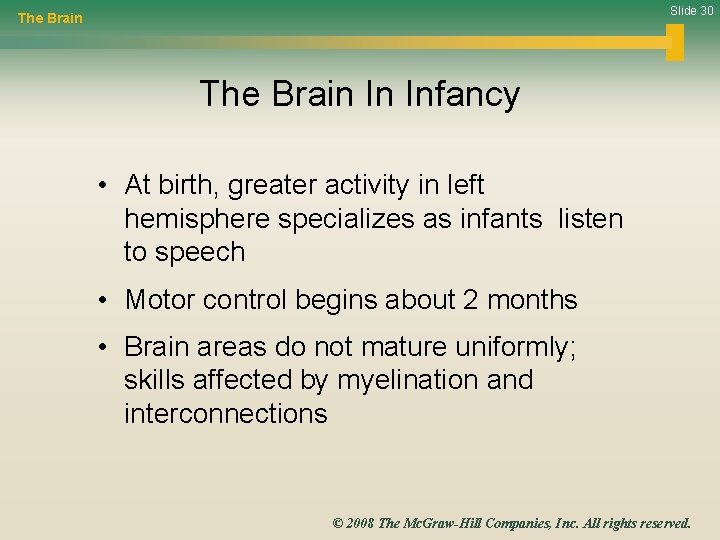 The Brain

Slide 30

The Brain In Infancy

• At birth, greater activity in left hemisphere specializes as infants  listen to speech

• Motor control begins about 2 months

• Brain areas do not mature uniformly; skills affected by myelination and interconnections

© 2008 The McGraw-Hill Companies, Inc. All rights reserved.